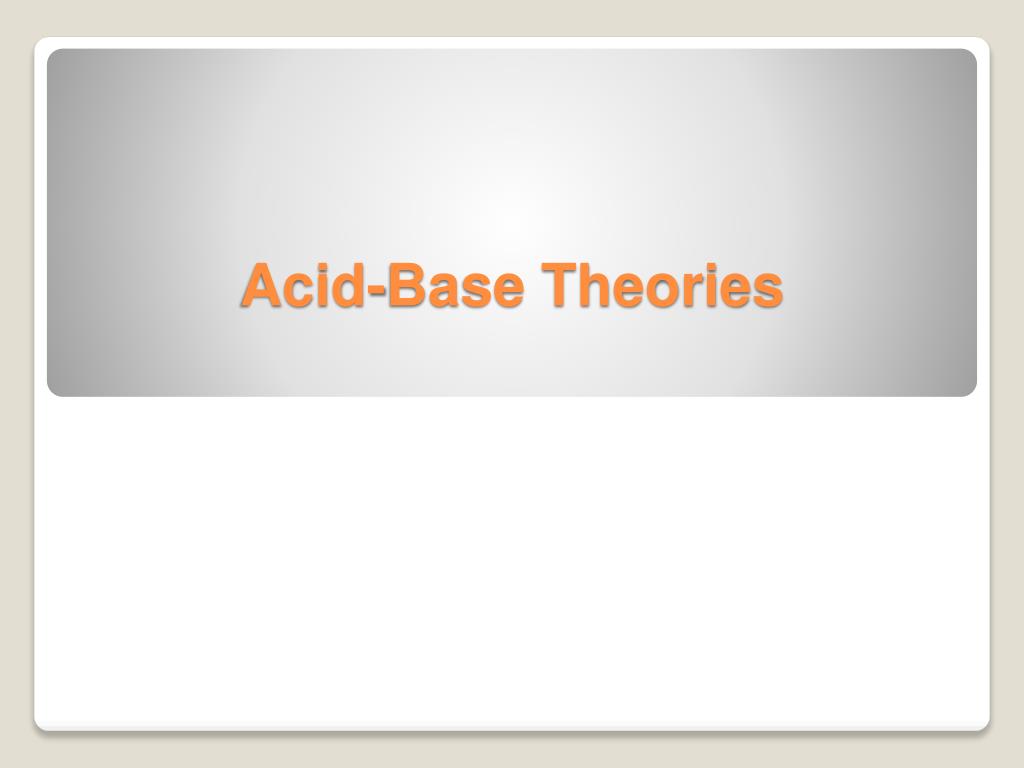 Acid-Base Theories